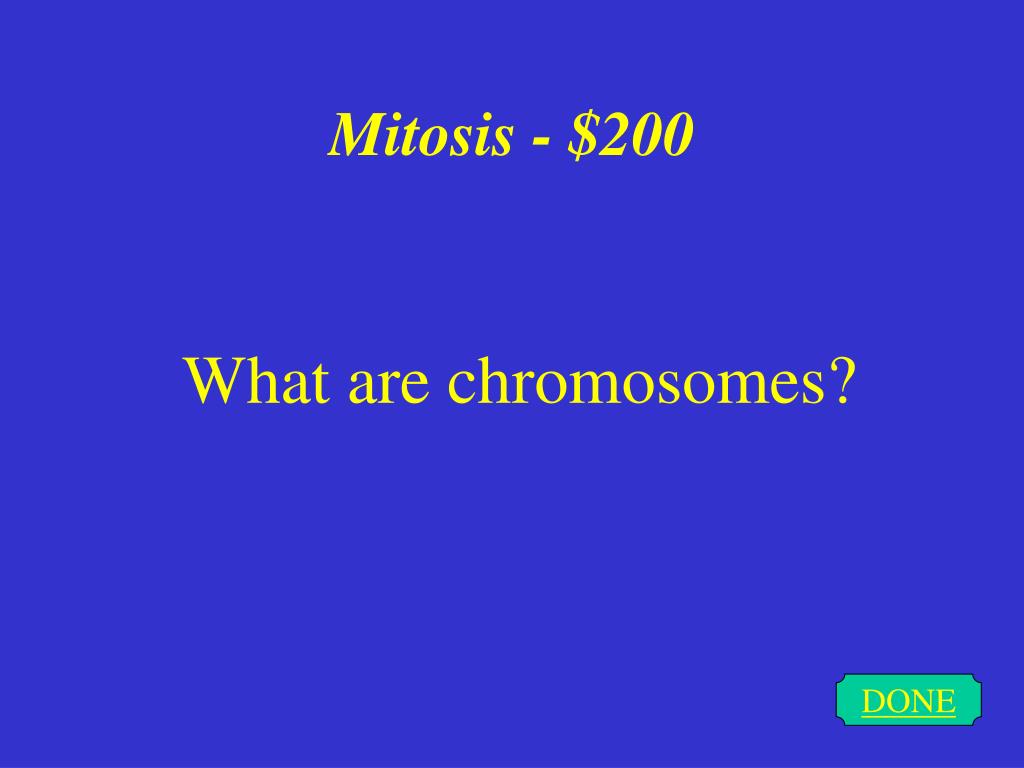 Mitosis - \$200

What are chromosomes?

DONE